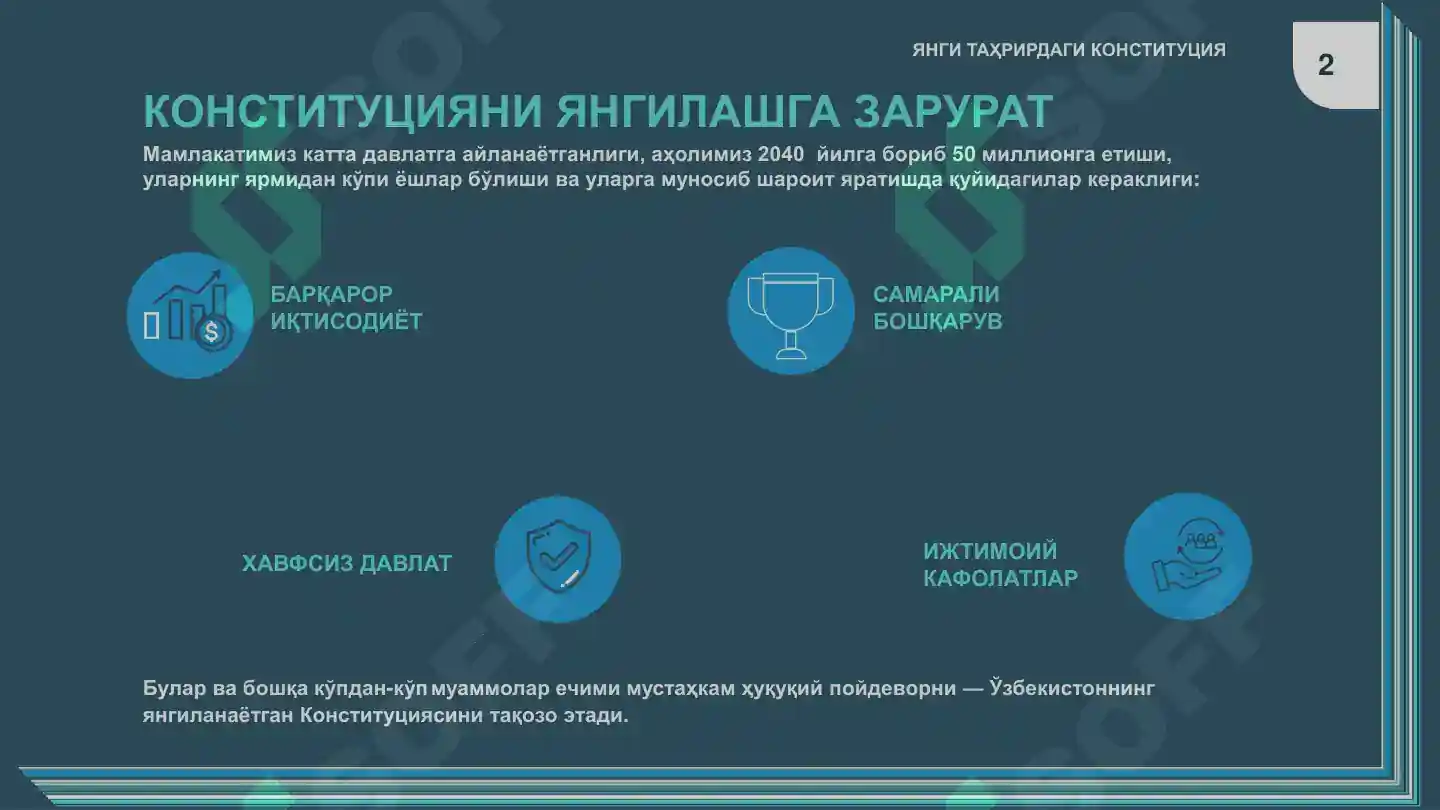 ЯНГИ ТАҲРИРДАГИ КОНСТИТУЦИЯ

2

КОНСТИТУЦИЯНИ ЯНГИЛАШГА ЗАРУРАТ

Мамлакатимиз катта давлатга айланаётганлиги, аҳолимиз 2040 йилга бориб 50 миллионга етиши, уларнинг ярмидан кўпи ёшлар бўлиши ва уларга муносиб шароит яратишда қуйидагилар кераклиги:

БАРҚАРОР ИҚТИСОДИЁТ

САМАРАЛИ БОШҚАРУВ

ХАВФСИЗ ДАВЛАТ

ИЖТИМОИЙ КАФОЛАТЛАР

Булар ва бошқа кўпдан-кўп муаммолар ечими мустаҳкам ҳуқуқий пойдеворни — Ўзбекистоннинг янгиланаётган Конституциясини тақозо этади.